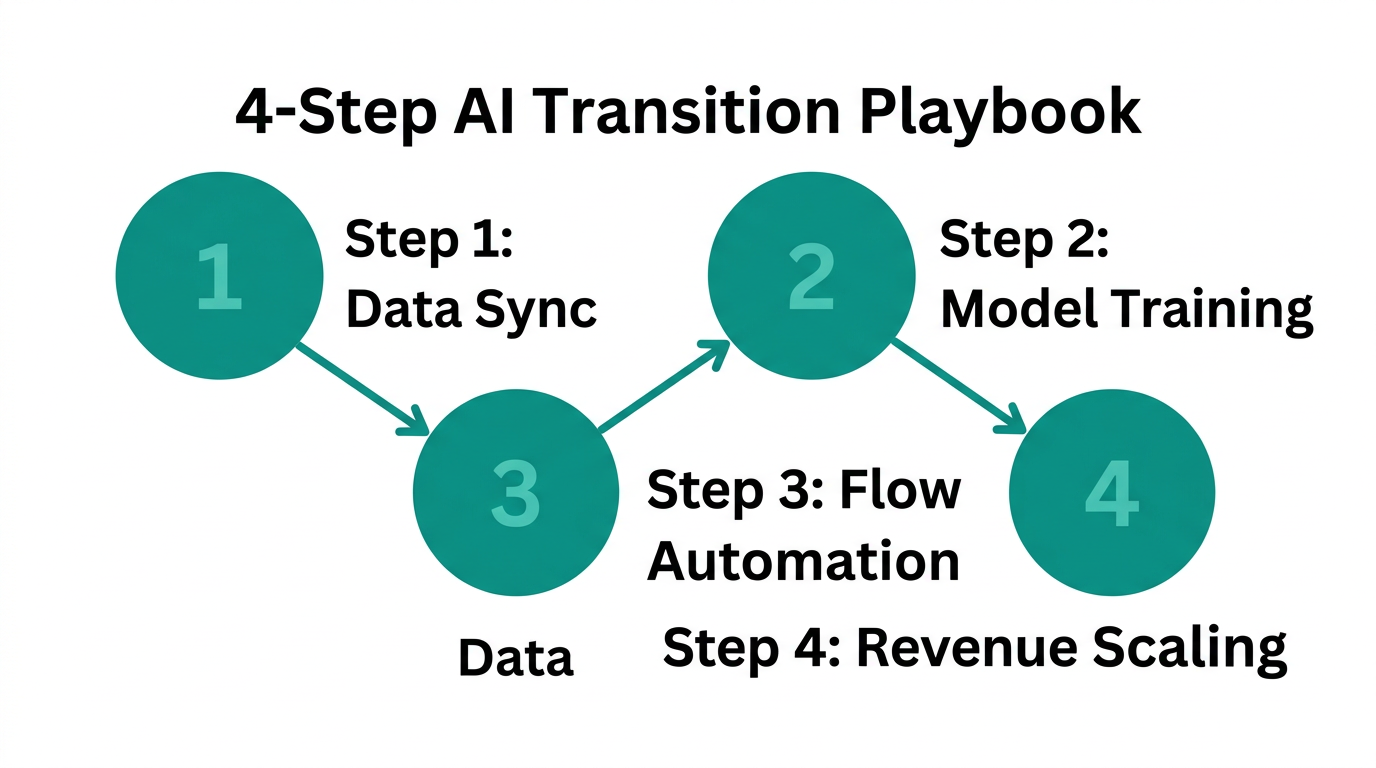 4-Step AI Transition Playbook

1

Step 1: Data Sync

2

Step 2: Model Training

3

Step 3: Flow Automation

4

Data

Step 4: Revenue Scaling